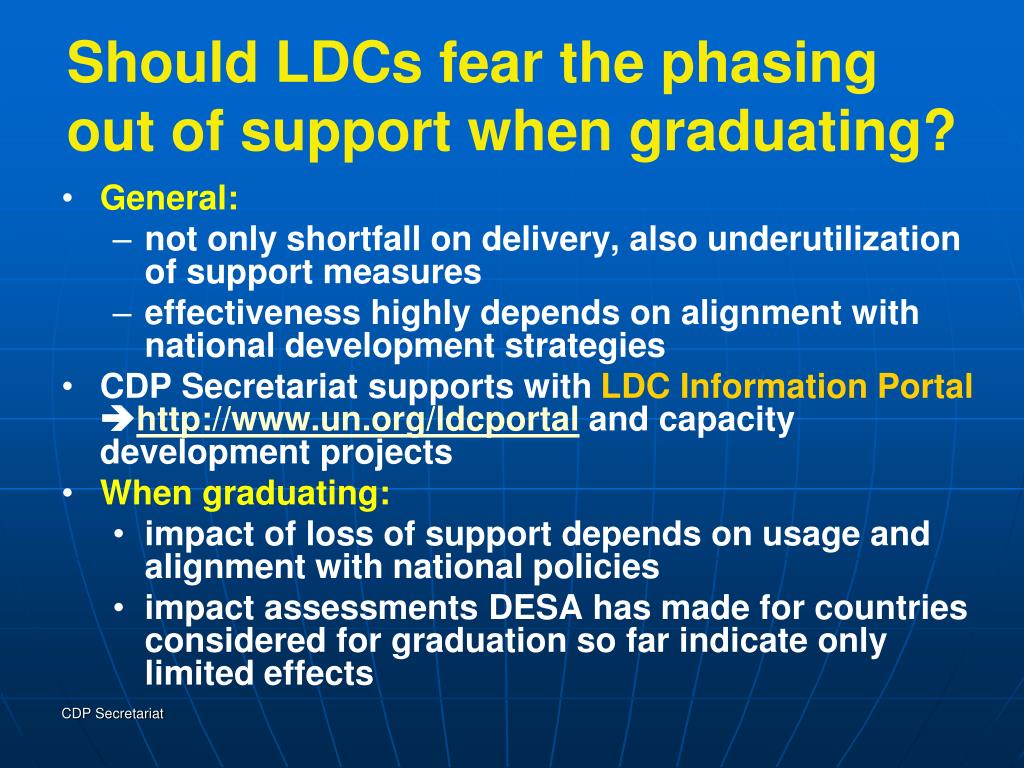 Should LDCs fear the phasing out of support when graduating?

• General:
– not only shortfall on delivery, also underutilization of support measures
– effectiveness highly depends on alignment with national development strategies
• CDP Secretariat supports with LDC Information Portal ➔http://www.un.org/ldcportal and capacity development projects
• When graduating:
• impact of loss of support depends on usage and alignment with national policies
• impact assessments DESA has made for countries considered for graduation so far indicate only limited effects

CDP Secretariat